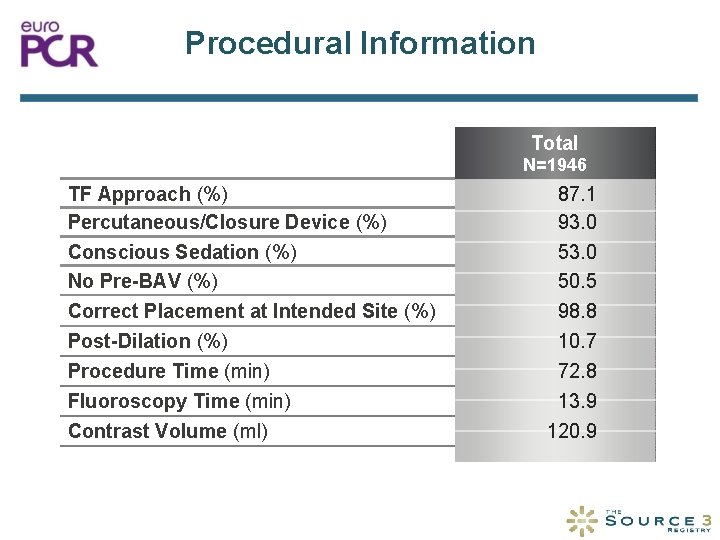 euro PCR

Procedural Information

| | Total N=1946 |
|---|---|
| TF Approach (%) | 87.1 |
| Percutaneous/Closure Device (%) | 93.0 |
| Conscious Sedation (%) | 53.0 |
| No Pre-BAV (%) | 50.5 |
| Correct Placement at Intended Site (%) | 98.8 |
| Post-Dilation (%) | 10.7 |
| Procedure Time (min) | 72.8 |
| Fluoroscopy Time (min) | 13.9 |
| Contrast Volume (ml) | 120.9 |

THE SOURCE 3 REGISTRY